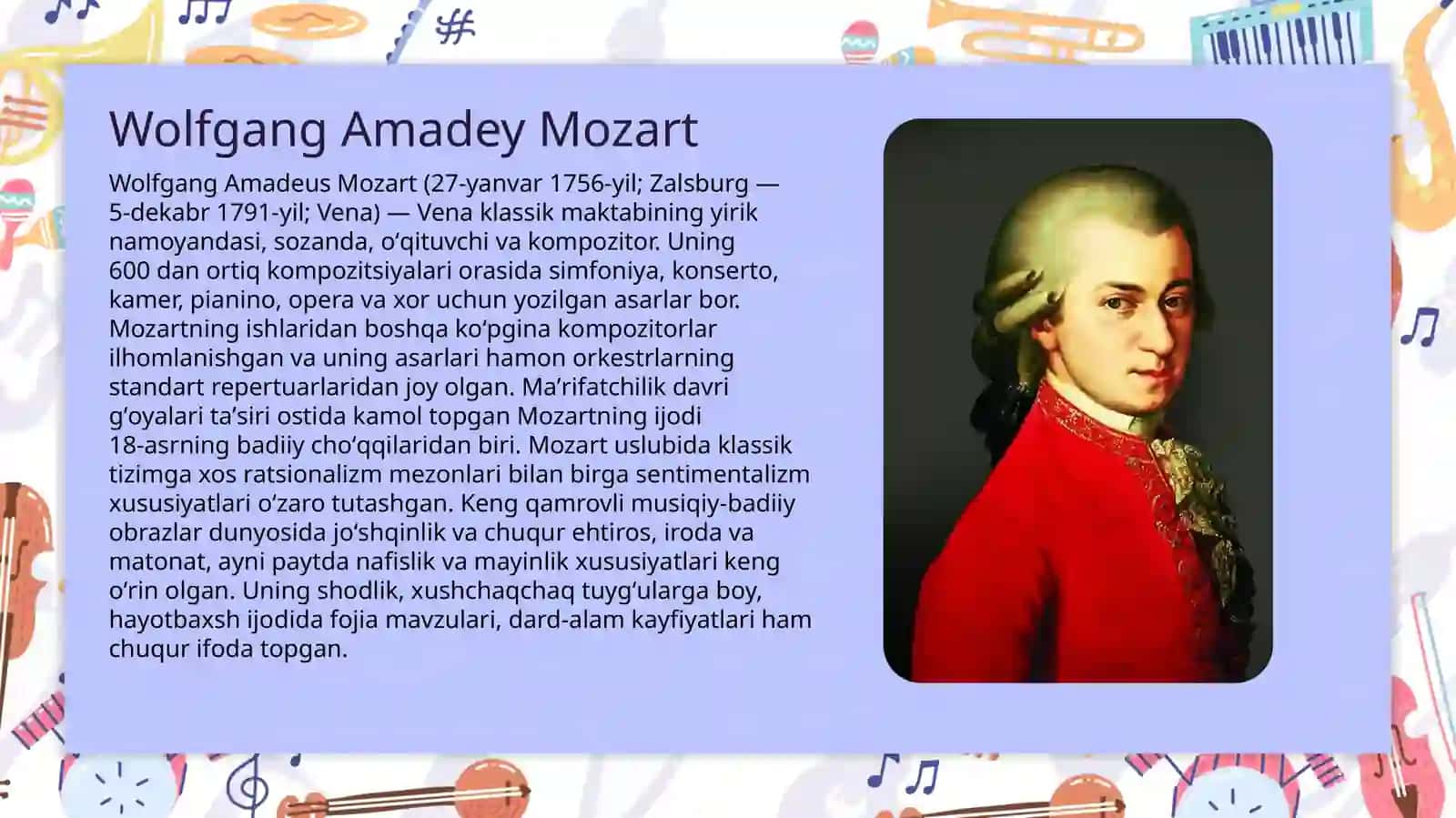 Wolfgang Amadey Mozart

Wolfgang Amadeus Mozart (27-yanvar 1756-yil; Zalsburg — 5-dekabr 1791-yil; Vena) — Vena klassik maktabining yirik namoyandasi, sozanda, oʻqituvchi va kompozitor. Uning 600 dan ortiq kompozitsiyalari orasida simfoniya, konserto, kamer, pianino, opera va xor uchun yozilgan asarlar bor. Mozartning ishlaridan boshqa koʻpgina kompozitorlar ilhomlanishgan va uning asarlari hamon orkestrlarning standart repertuarlaridan joy olgan. Maʼrifatchilik davri gʻoyalari taʼsiri ostida kamol topgan Mozartning ijodi 18-asrning badiiy choʻqqilaridan biri. Mozart uslubida klassik tizimga xos ratsionalizm mezonlari bilan birga sentimentalizm xususiyatlari oʻzaro tutashgan. Keng qamrovli musiqiy-badiiy obrazlar dunyosida joʻshqinlik va chuqur ehtiros, iroda va matonat, ayni paytda nafislik va mayinlik xususiyatlari keng oʻrin olgan. Uning shodlik, xushchaqchaq tuygʻularga boy, hayotbaxsh ijodida fojia mavzulari, dard-alam kayfiyatlari ham chuqur ifoda topgan.